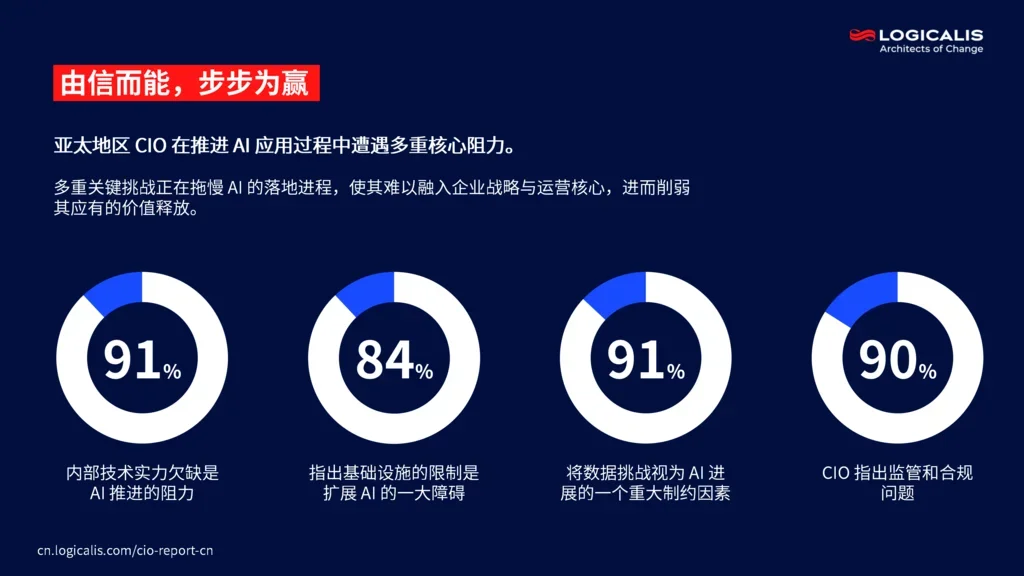 LOGICALIS
Architects of Change

由信而能，步步为赢

亚太地区 CIO 在推进 AI 应用过程中遭遇多重核心阻力。

多重关键挑战正在拖慢 AI 的落地进程，使其难以融入企业战略与运营核心，进而削弱其应有的价值释放。

91%
内部技术实力欠缺是 AI 推进的阻力

84%
指出基础设施的限制是扩展 AI 的一大障碍

91%
将数据挑战视为 AI 进展的一个重大制约因素

90%
CIO 指出监管和合规问题

cn.logicalis.com/cio-report-cn